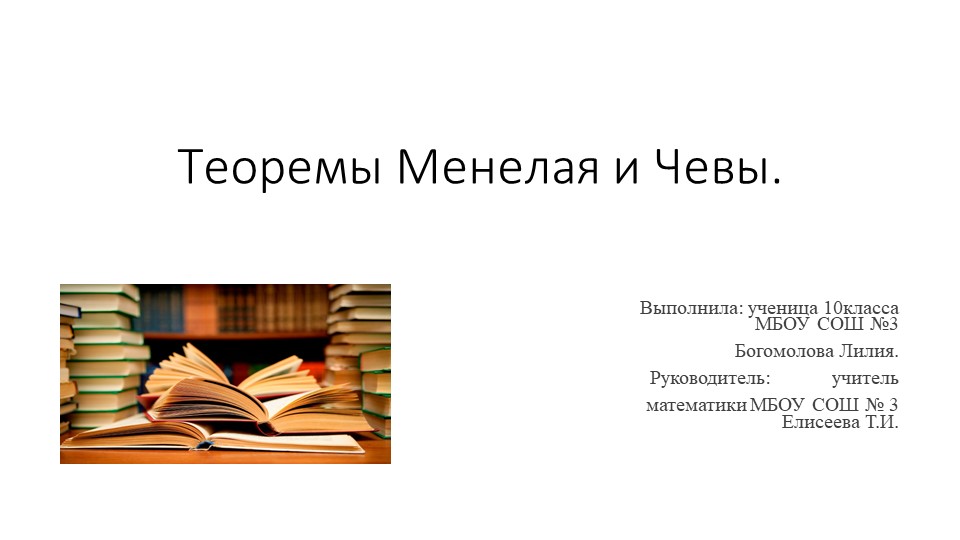 Теоремы Менелая и Чевы.

Выполнила: ученица 10класса МБОУ СОШ №3

Богомолова Лилия.

Руководитель: учитель математики МБОУ СОШ № 3 Елисеева Т.И.